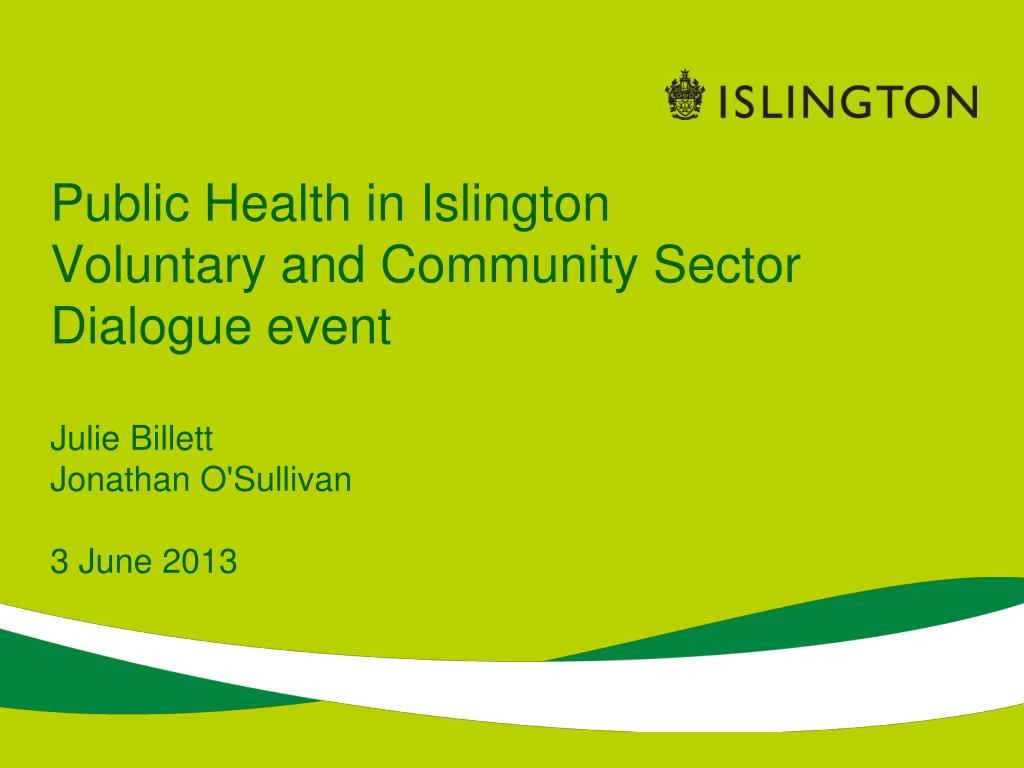 ISLINGTON

Public Health in Islington
Voluntary and Community Sector
Dialogue event

Julie Billett
Jonathan O'Sullivan

3 June 2013